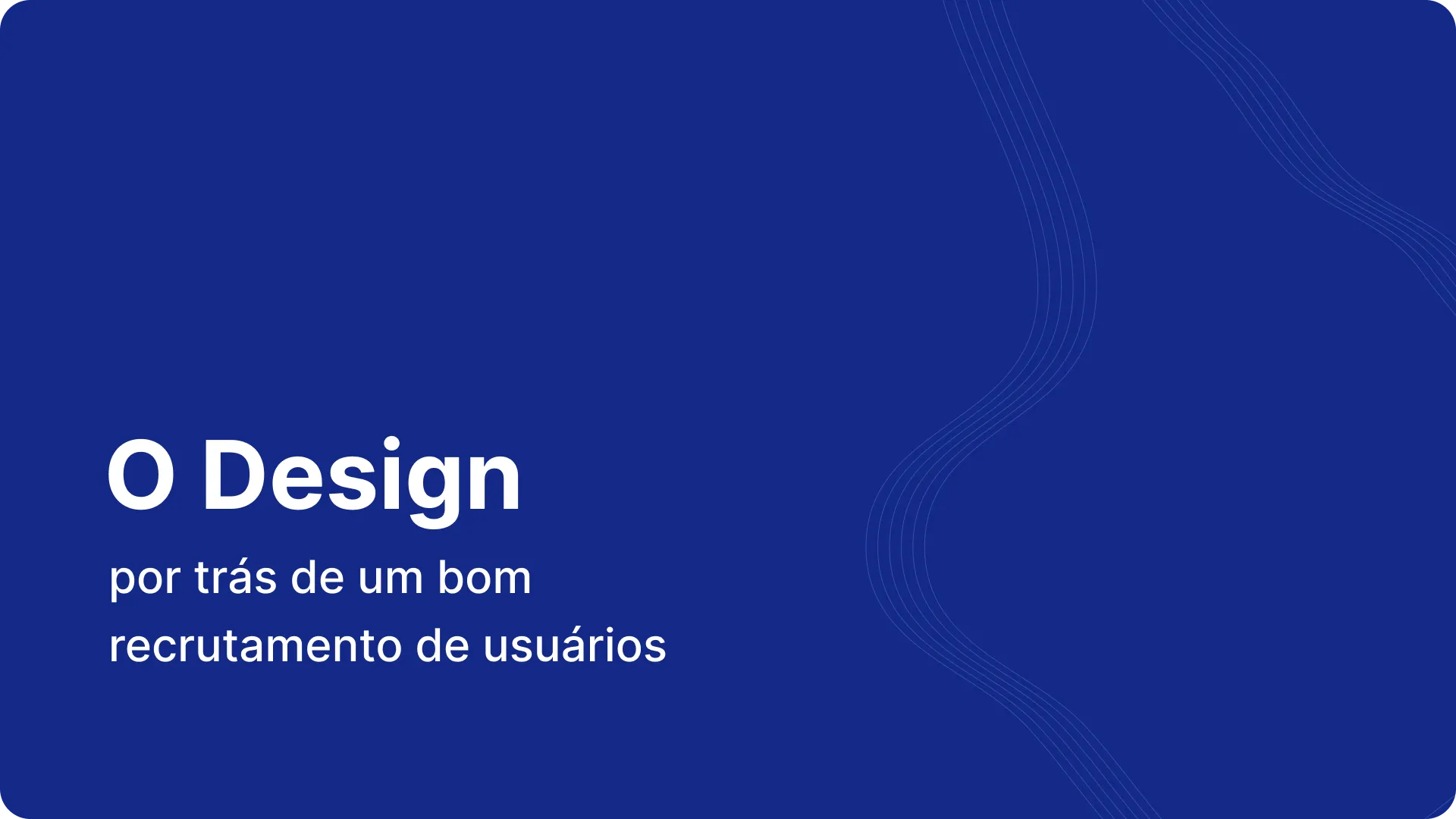 O Design

por trás de um bom recrutamento de usuários